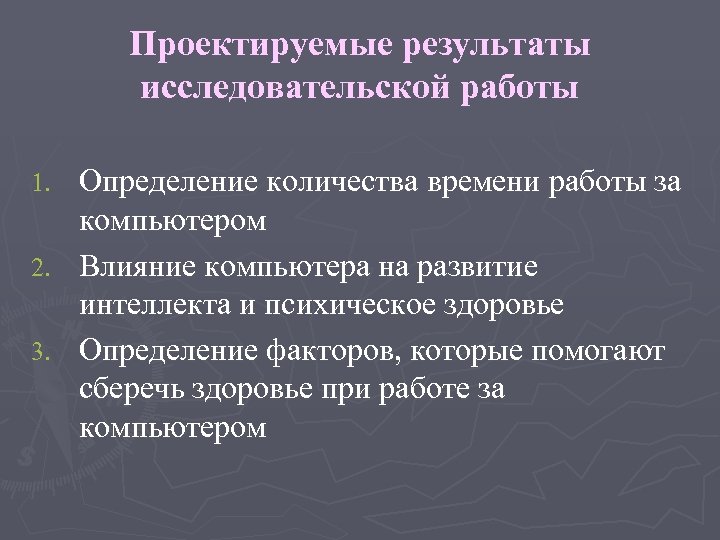 Проектируемые результаты исследовательской работы

1. Определение количества времени работы за компьютером
2. Влияние компьютера на развитие интеллекта и психическое здоровье
3. Определение факторов, которые помогают сберечь здоровье при работе за компьютером